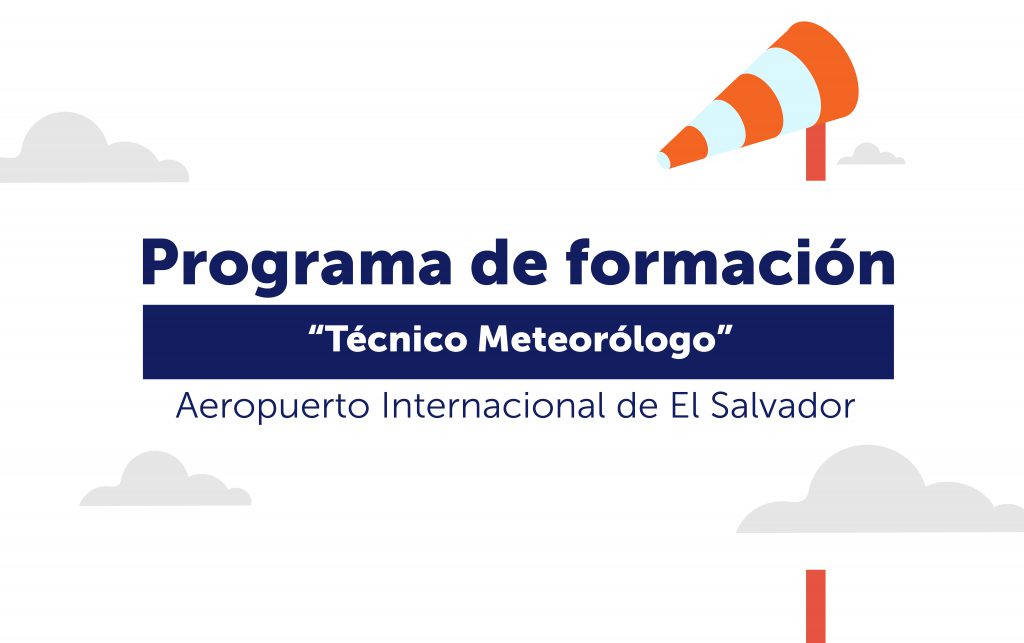 Programa de formación

“Técnico Meteorólogo”

Aeropuerto Internacional de El Salvador